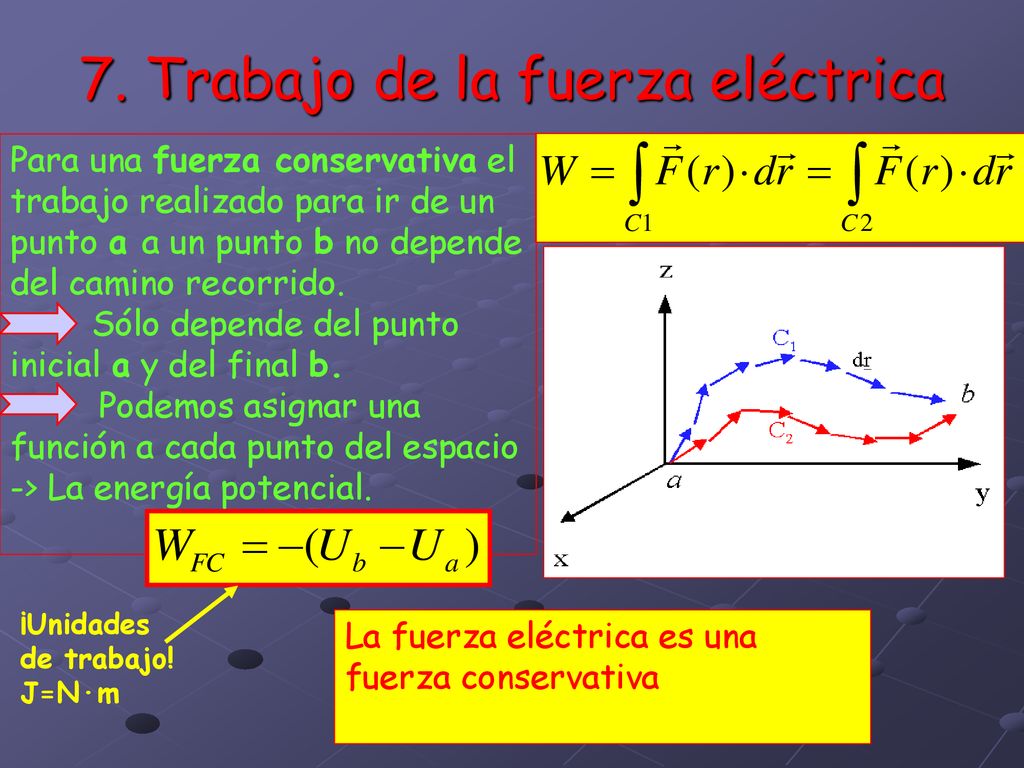 7. Trabajo de la fuerza eléctrica

Para una fuerza conservativa el trabajo realizado para ir de un punto a a un punto b no depende del camino recorrido.

Sólo depende del punto inicial a y del final b.

Podemos asignar una función a cada punto del espacio -> La energía potencial.

$W = \int_{C1} \vec{F}(r) \cdot d\vec{r} = \int_{C2} \vec{F}(r) \cdot d\vec{r}$

z

$C_1$

dr

b

$C_2$

a

y

x

$W_{FC} = -(U_b - U_a)$

¡Unidades de trabajo! J=N·m

La fuerza eléctrica es una fuerza conservativa